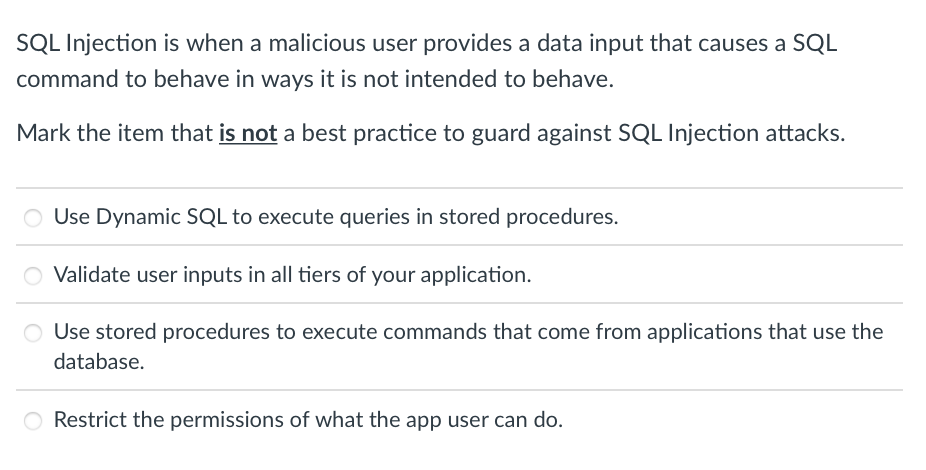 SQL Injection is when a malicious user provides a data input that causes a SQL command to behave in ways it is not intended to behave.

Mark the item that is not a best practice to guard against SQL Injection attacks.

Use Dynamic SQL to execute queries in stored procedures.

Validate user inputs in all tiers of your application.

Use stored procedures to execute commands that come from applications that use the database.

Restrict the permissions of what the app user can do.